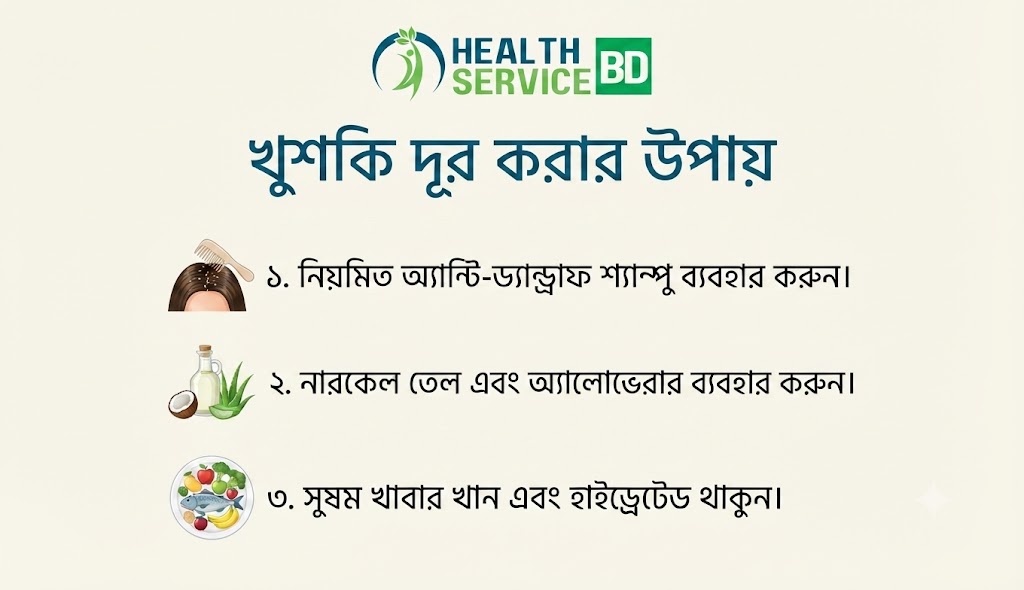 HEALTH SERVICE BD

খুশকি দূর করার উপায়

১. নিয়মিত অ্যান্টি-ড্যান্ড্রাফ শ্যাম্পু ব্যবহার করুন।

২. নারকেল তেল এবং অ্যালোভেরার ব্যবহার করুন।

৩. সুষম খাবার খান এবং হাইড্রেটেড থাকুন।